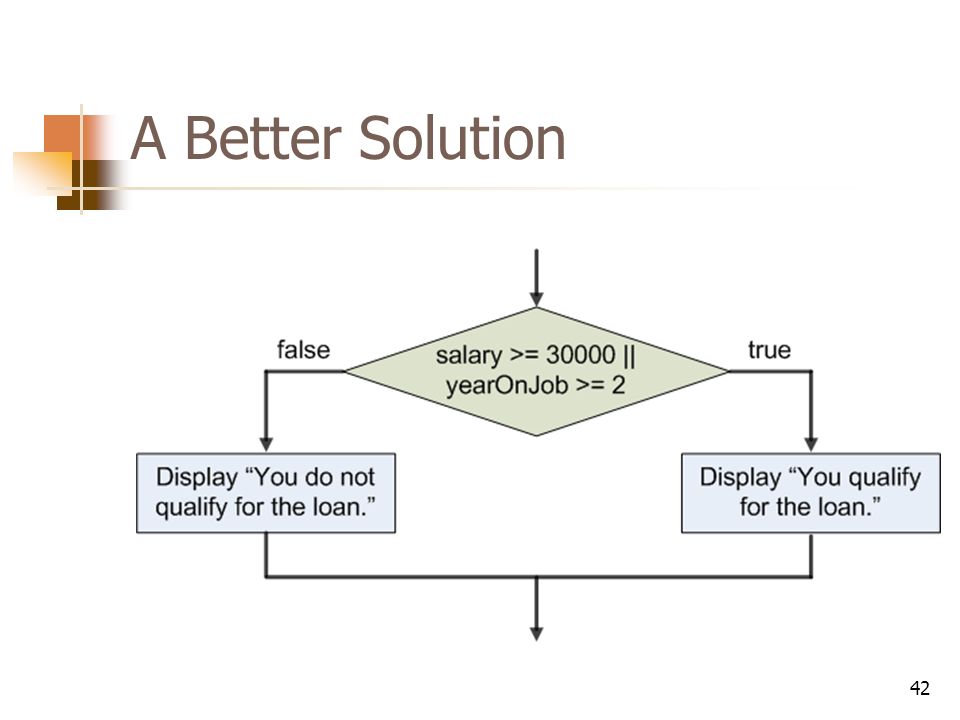 A Better Solution

false

salary >= 30000 || yearOnJob >= 2

true

Display “You do not qualify for the loan.”

Display “You qualify for the loan.”

42